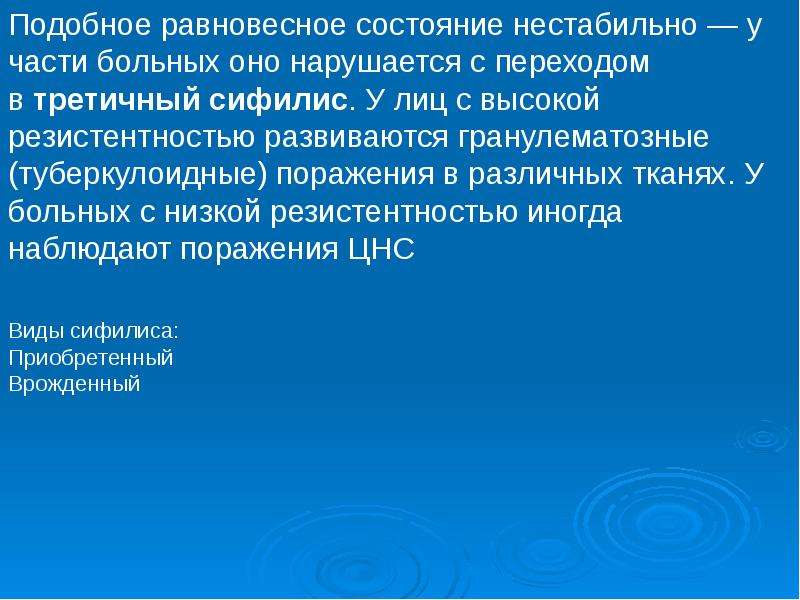 Подобное равновесное состояние нестабильно — у части больных оно нарушается с переходом в третичный сифилис. У лиц с высокой резистентностью развиваются гранулематозные (туберкулоидные) поражения в различных тканях. У больных с низкой резистентностью иногда наблюдают поражения ЦНС

Виды сифилиса:
Приобретенный
Врожденный